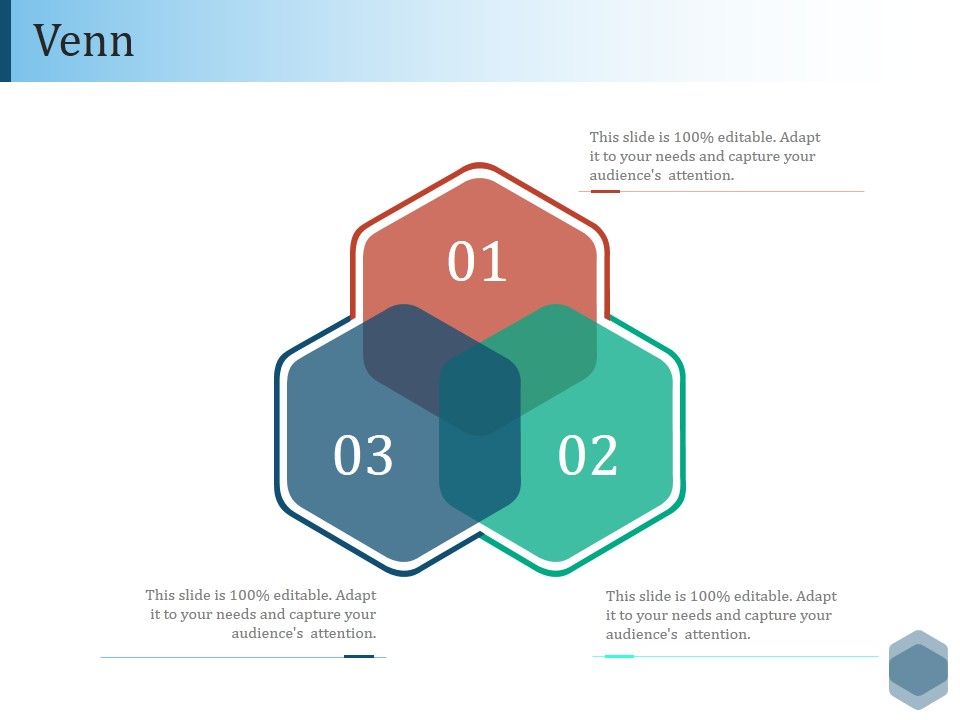 Venn

This slide is 100% editable. Adapt it to your needs and capture your audience's attention.

01

03

02

This slide is 100% editable. Adapt it to your needs and capture your audience's attention.

This slide is 100% editable. Adapt it to your needs and capture your audience's attention.